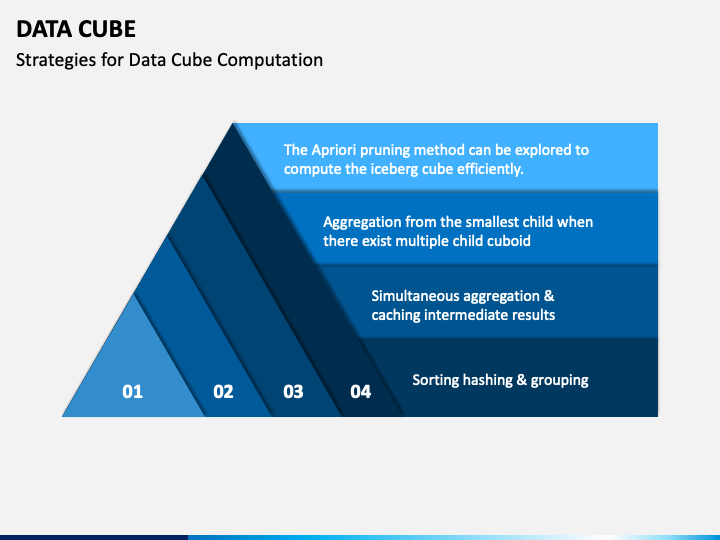 DATA CUBE

Strategies for Data Cube Computation

The Apriori pruning method can be explored to compute the iceberg cube efficiently.

Aggregation from the smallest child when there exist multiple child cuboid

Simultaneous aggregation & caching intermediate results

Sorting hashing & grouping

01

02

03

04